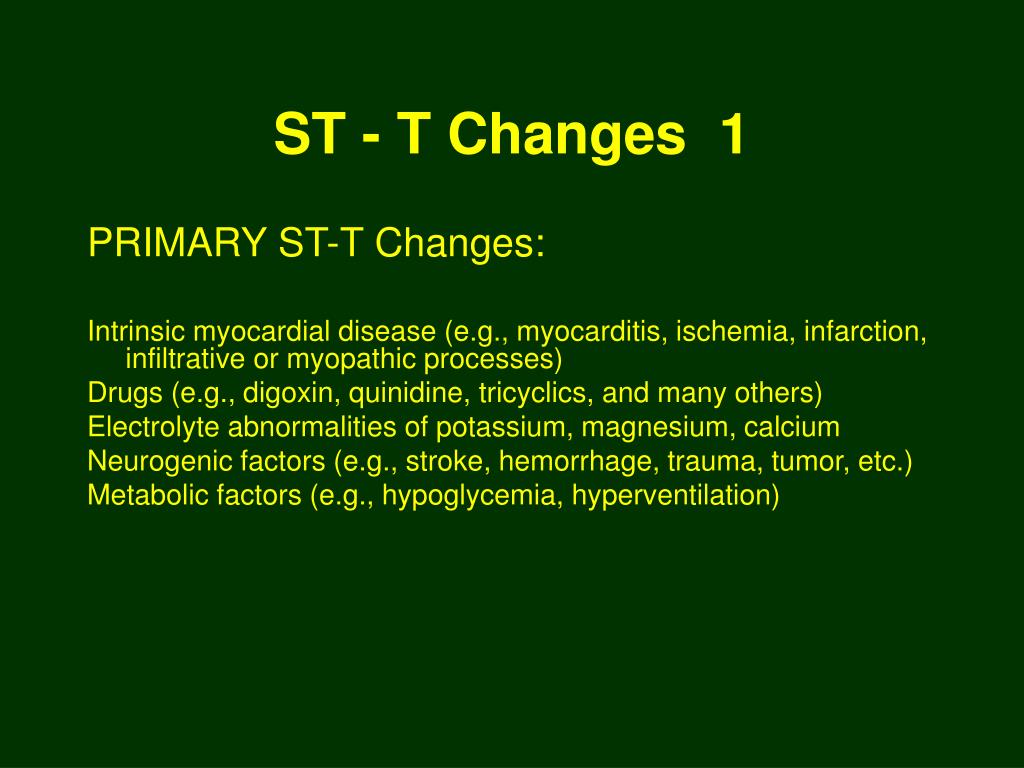 ST - T Changes 1

PRIMARY ST-T Changes:

Intrinsic myocardial disease (e.g., myocarditis, ischemia, infarction, infiltrative or myopathic processes)
Drugs (e.g., digoxin, quinidine, tricyclics, and many others)
Electrolyte abnormalities of potassium, magnesium, calcium
Neurogenic factors (e.g., stroke, hemorrhage, trauma, tumor, etc.)
Metabolic factors (e.g., hypoglycemia, hyperventilation)